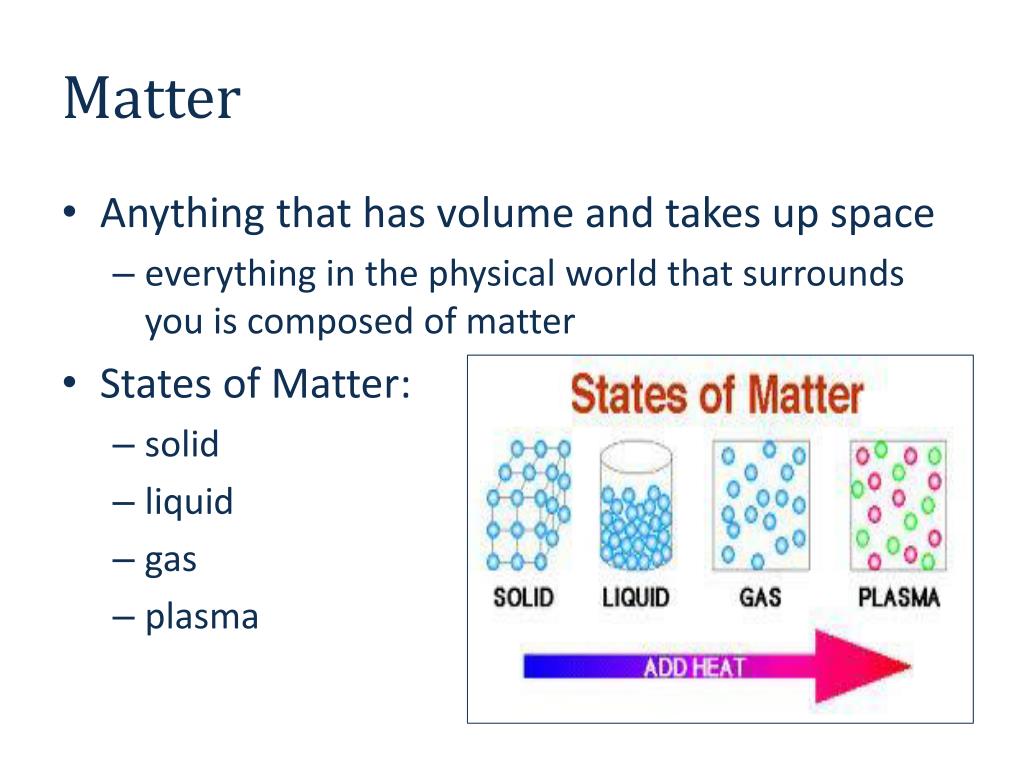 Matter

• Anything that has volume and takes up space
– everything in the physical world that surrounds you is composed of matter

• States of Matter:
– solid
– liquid
– gas
– plasma

States of Matter

SOLID LIQUID GAS PLASMA

ADD HEAT